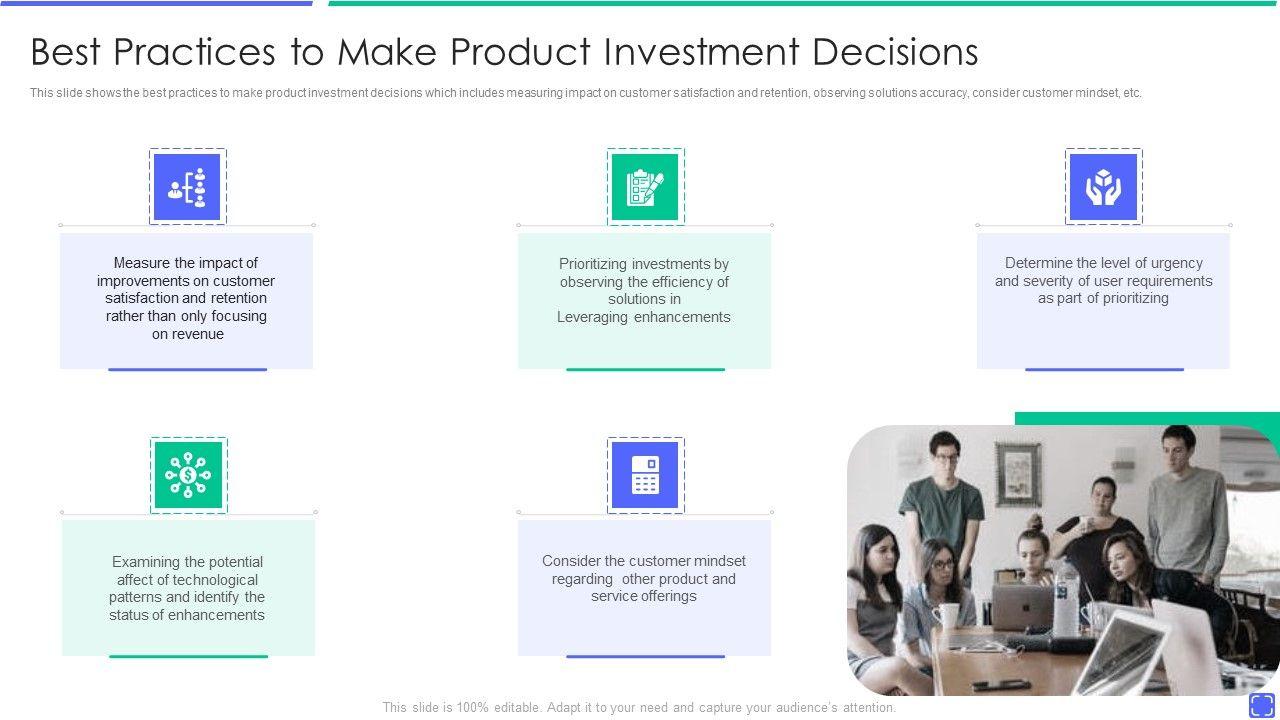 Best Practices to Make Product Investment Decisions

This slide shows the best practices to make product investment decisions which includes measuring impact on customer satisfaction and retention, observing solutions accuracy, consider customer mindset, etc.

Measure the impact of improvements on customer satisfaction and retention rather than only focusing on revenue

Prioritizing investments by observing the efficiency of solutions in Leveraging enhancements

Determine the level of urgency and severity of user requirements as part of prioritizing

Examining the potential affect of technological patterns and identify the status of enhancements

Consider the customer mindset regarding other product and service offerings

This slide is 100% editable. Adapt it to your need and capture your audience's attention.